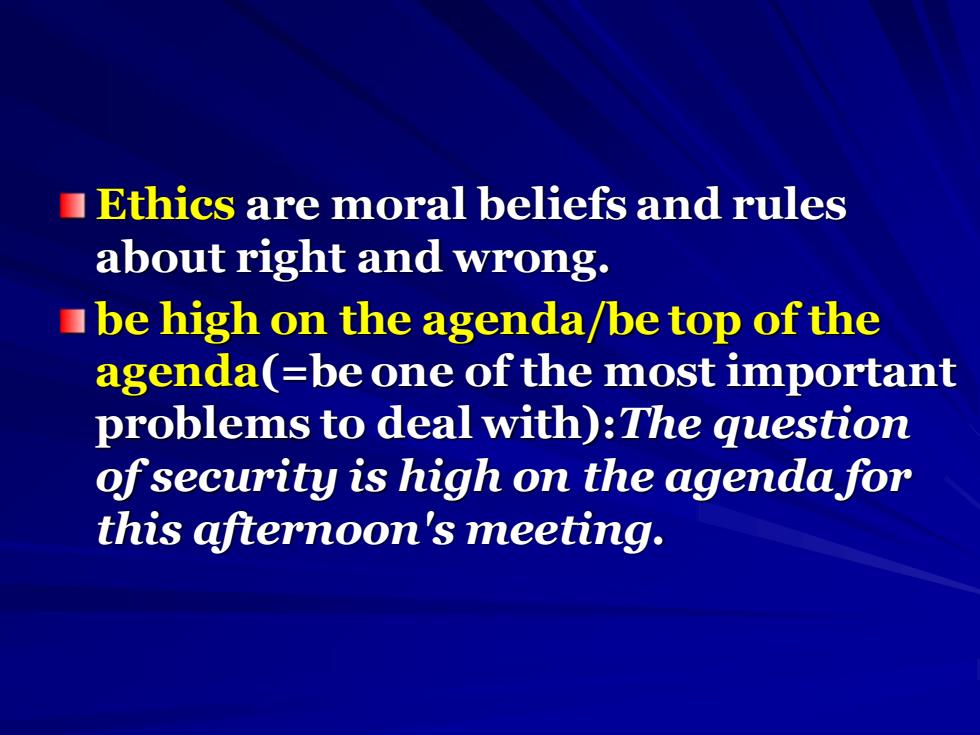 Ethics are moral beliefs and rules about right and wrong.

be high on the agenda/be top of the agenda(=be one of the most important problems to deal with):The question of security is high on the agenda for this afternoon's meeting.